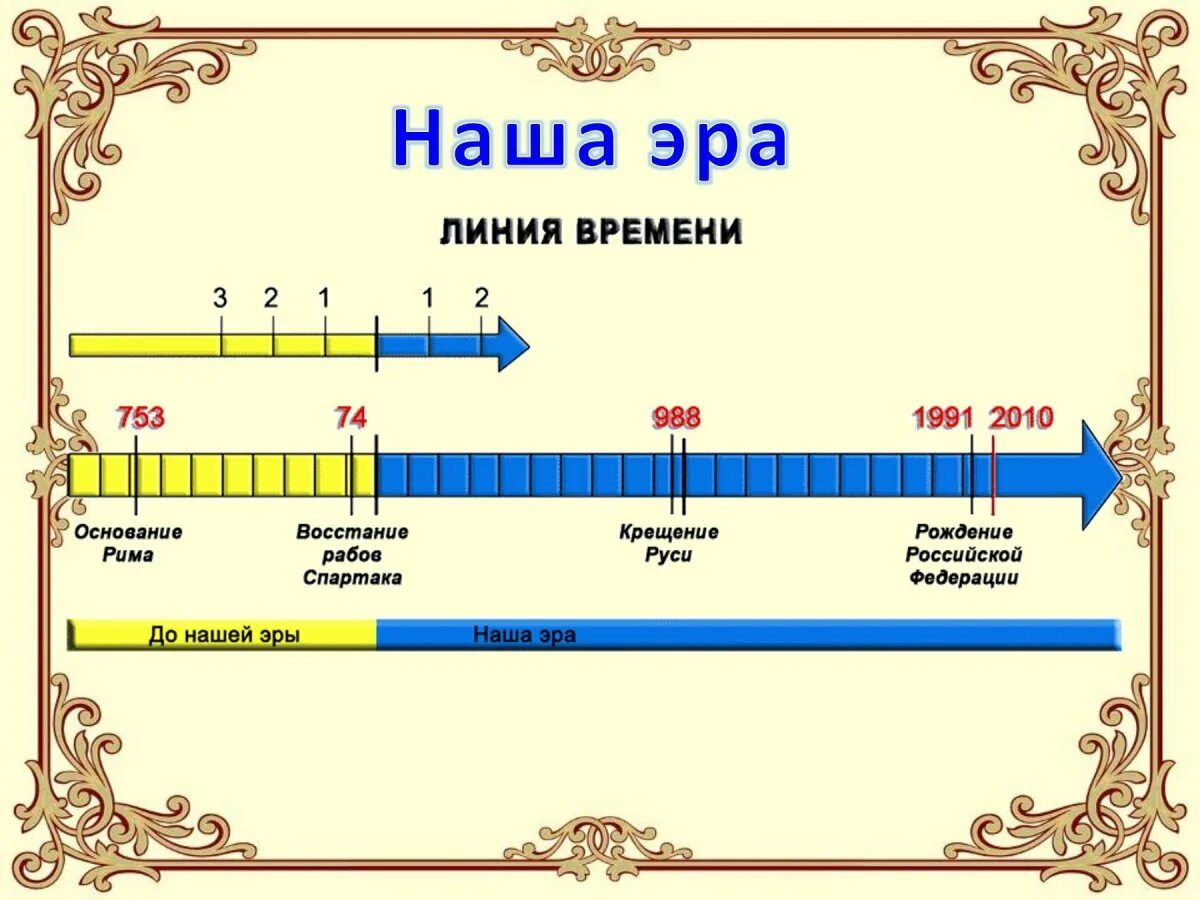 Наша эра

ЛИНИЯ ВРЕМЕНИ

3 2 1 1 2

753 74 988 1991 2010

Основание Рима

Восстание рабов Спартака

Крещение Руси

Рождение Российской Федерации

До нашей эры

Наша эра